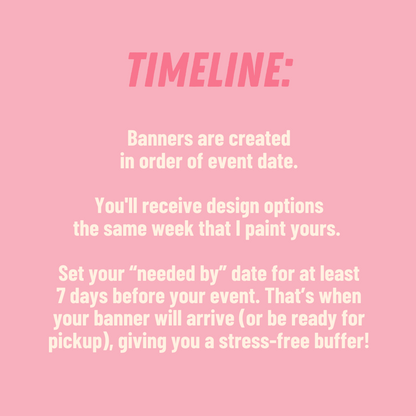 TIMELINE:

Banners are created in order of event date.

You'll receive design options the same week that I paint yours.

Set your “needed by” date for at least 7 days before your event. That’s when your banner will arrive (or be ready for pickup), giving you a stress-free buffer!